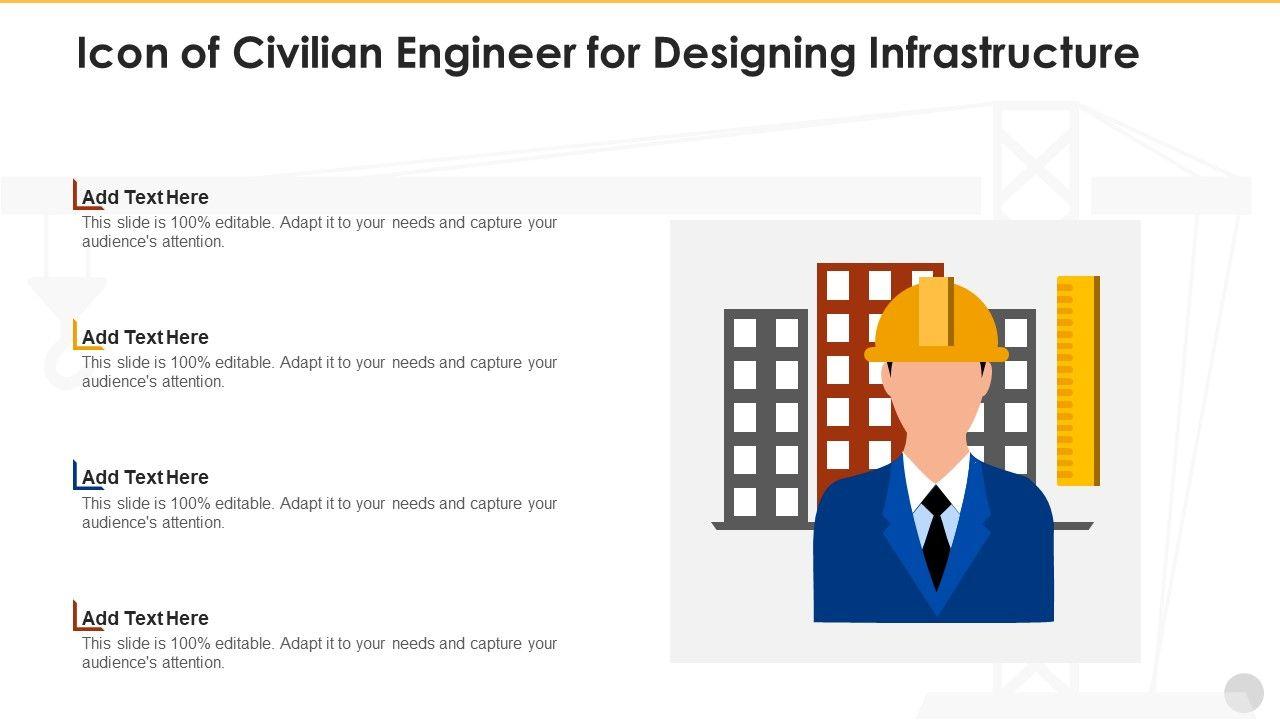 Icon of Civilian Engineer for Designing Infrastructure

Add Text Here
This slide is 100% editable. Adapt it to your needs and capture your audience's attention.

Add Text Here
This slide is 100% editable. Adapt it to your needs and capture your audience's attention.

Add Text Here
This slide is 100% editable. Adapt it to your needs and capture your audience's attention.

Add Text Here
This slide is 100% editable. Adapt it to your needs and capture your audience's attention.